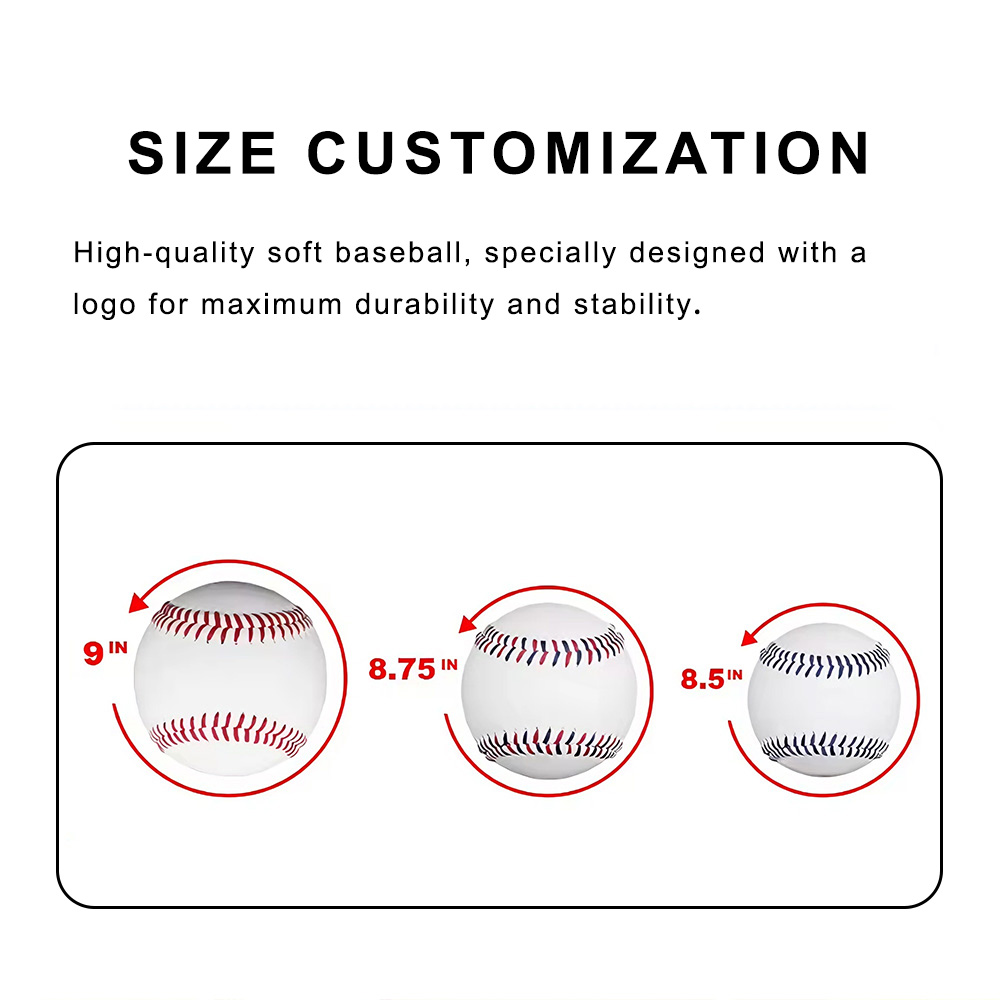 SIZE CUSTOMIZATION

High-quality soft baseball, specially designed with a logo for maximum durability and stability.

9 IN

8.75 IN

8.5 IN